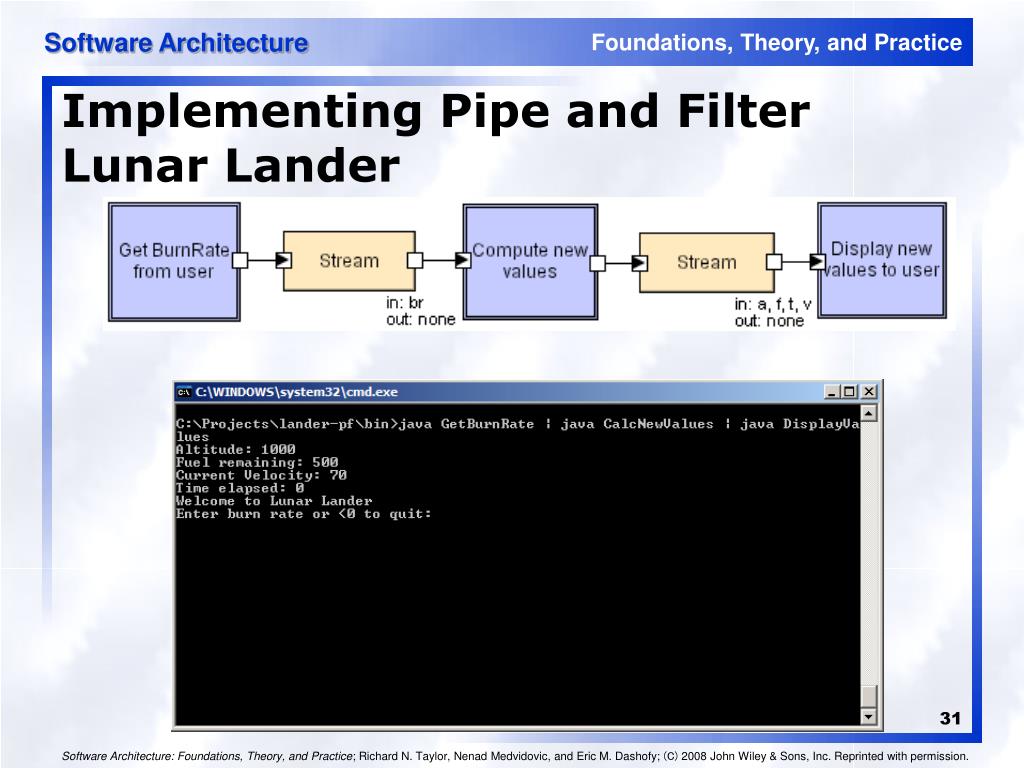 Software Architecture

Foundations, Theory, and Practice

Implementing Pipe and Filter Lunar Lander

Get BurnRate from user

Stream

in: br
out: none

Compute new values

Stream

in: a, f, t, v
out: none

Display new values to user

C:\WINDOWS\system32\cmd.exe

C:\Projects\lander-pf\bin>java GetBurnRate | java CalcNewValues | java DisplayValues
Altitude: 1000
Fuel remaining: 500
Current Velocity: 70
Time elapsed: 0
Welcome to Lunar Lander
Enter burn rate or <0 to quit:

31

Software Architecture: Foundations, Theory, and Practice; Richard N. Taylor, Nenad Medvidovic, and Eric M. Dashofy; (C) 2008 John Wiley & Sons, Inc. Reprinted with permission.